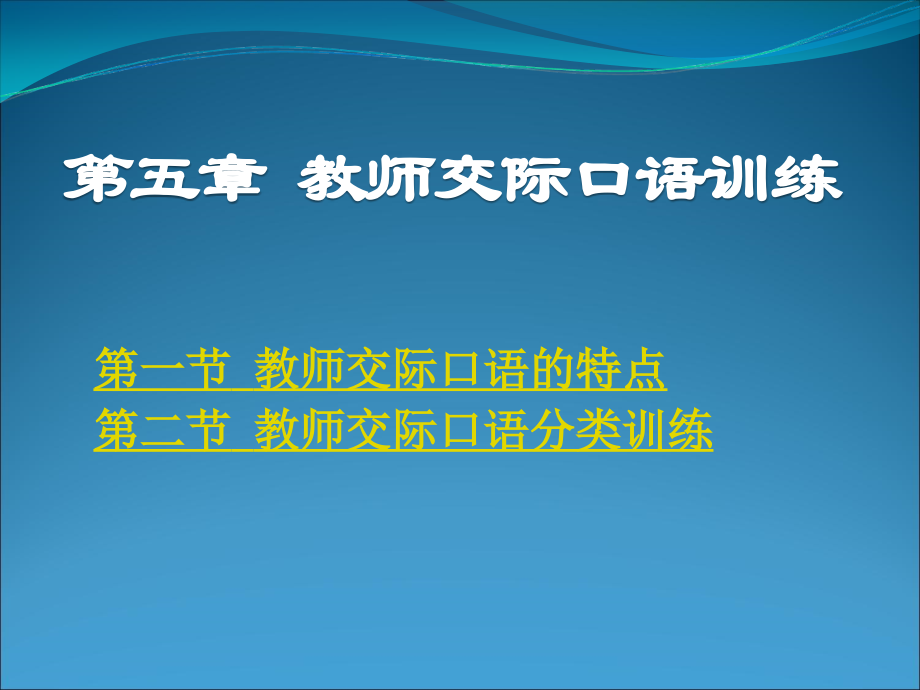 第五章 教师交际口语训练

第一节 教师交际口语的特点
第二节 教师交际口语分类训练